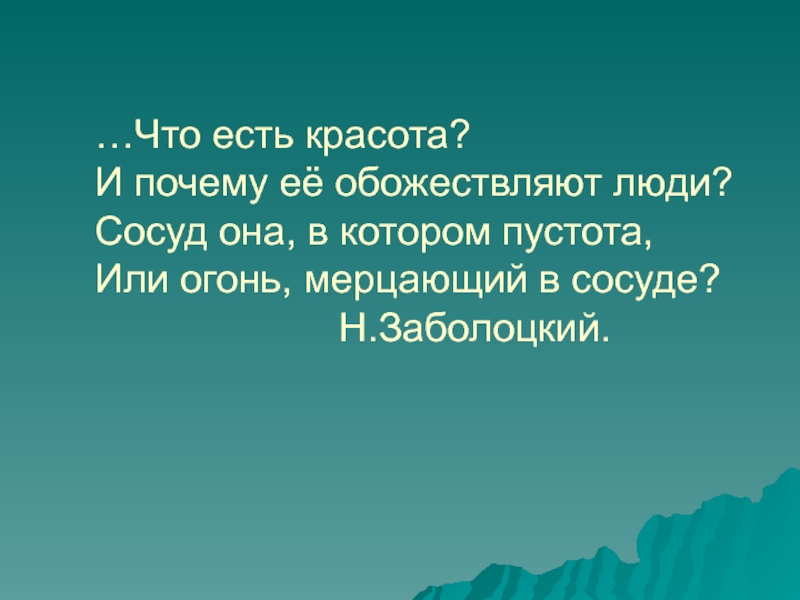 …Что есть красота?
И почему её обожествляют люди?
Сосуд она, в котором пустота,
Или огонь, мерцающий в сосуде?
Н.Заболоцкий.